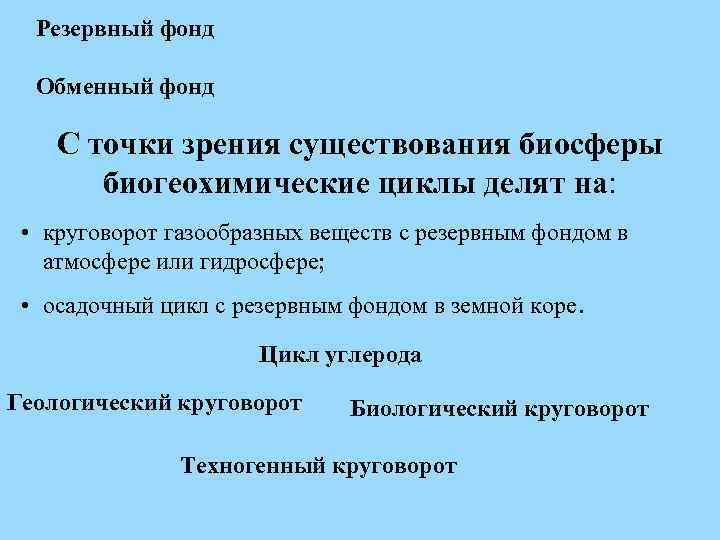 Резервный фонд

Обменный фонд

С точки зрения существования биосферы биогеохимические циклы делят на:

• круговорот газообразных веществ с резервным фондом в атмосфере или гидросфере;

• осадочный цикл с резервным фондом в земной коре.

Цикл углерода

Геологический круговорот

Биологический круговорот

Техногенный круговорот